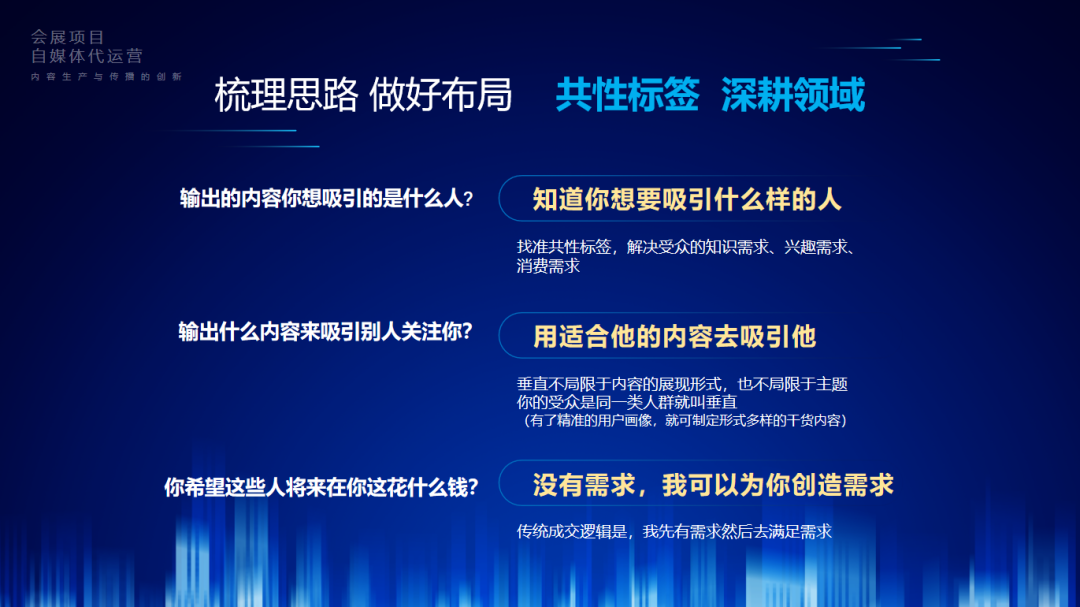 会展项目
自媒体代运营
内容生产与传播的创新

梳理思路 做好布局 共性标签 深耕领域

输出的内容你想吸引的是什么人？

知道你想要吸引什么样的人

找准共性标签，解决受众的知识需求、兴趣需求、消费需求

输出什么内容来吸引别人关注你？

用适合他的内容去吸引他

垂直不局限于内容的展现形式，也不局限于主题
你的受众是同一类人群就叫垂直
（有了精准的用户画像，就可制定形式多样的干货内容）

你希望这些人将来在你这花什么钱？

没有需求，我可以为你创造需求

传统成交逻辑是，我先有需求然后去满足需求